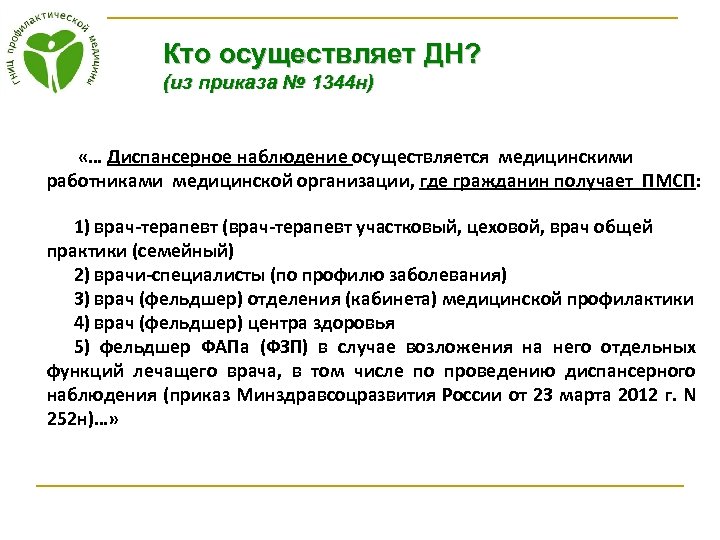 ГНИЦ профилактической медицины

Кто осуществляет ДН?
(из приказа № 1344н)

«… Диспансерное наблюдение осуществляется медицинскими работниками медицинской организации, где гражданин получает ПМСП:

1) врач-терапевт (врач-терапевт участковый, цеховой, врач общей практики (семейный)
2) врачи-специалисты (по профилю заболевания)
3) врач (фельдшер) отделения (кабинета) медицинской профилактики
4) врач (фельдшер) центра здоровья
5) фельдшер ФАПа (ФЗП) в случае возложения на него отдельных функций лечащего врача, в том числе по проведению диспансерного наблюдения (приказ Минздравсоцразвития России от 23 марта 2012 г. N 252н)…»